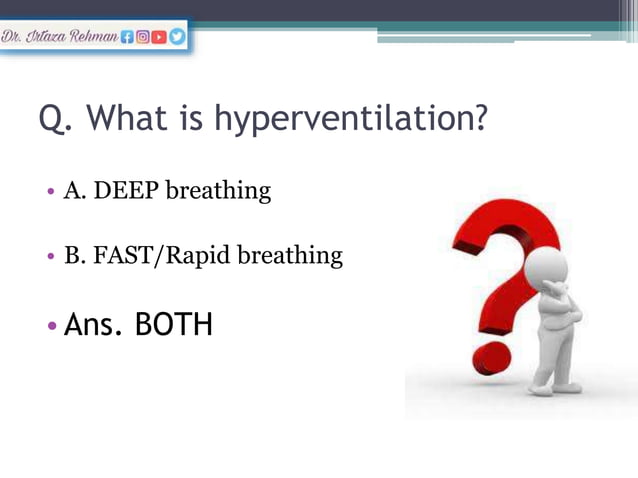 Dr. Irtaza Rehman

Q. What is hyperventilation?

• A. DEEP breathing

• B. FAST/Rapid breathing

• Ans. BOTH